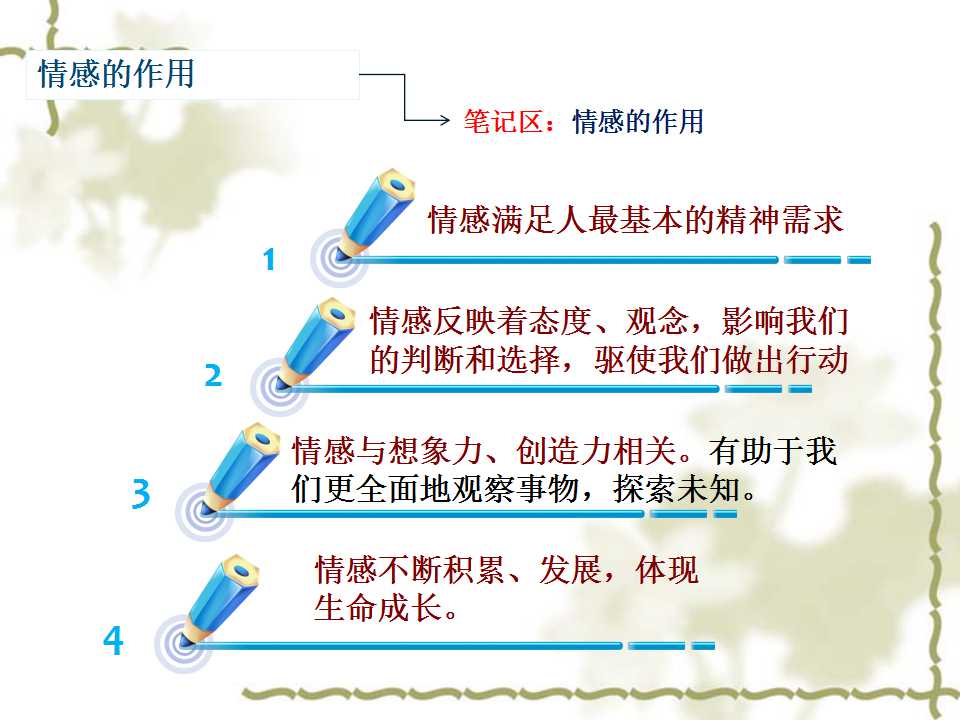 情感的作用

笔记区：情感的作用

1

情感满足人最基本的精神需求

2

情感反映着态度、观念，影响我们的判断和选择，驱使我们做出行动

3

情感与想象力、创造力相关。有助于我们更全面地观察事物，探索未知。

4

情感不断积累、发展，体现生命成长。